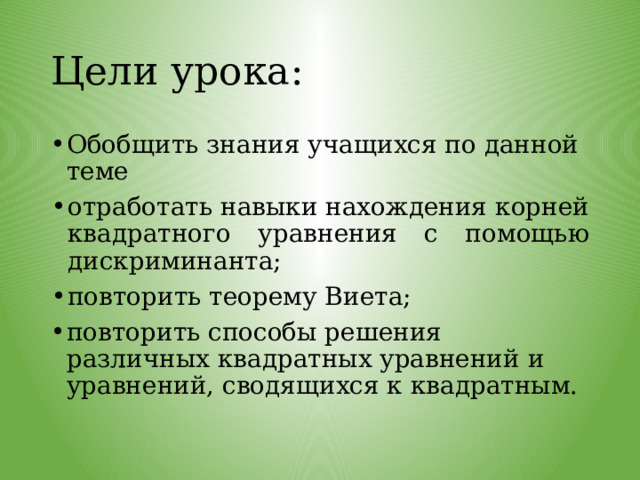 Цели урока:

• Обобщить знания учащихся по данной теме

• отработать навыки нахождения корней квадратного уравнения с помощью дискриминанта;

• повторить теорему Виета;

• повторить способы решения различных квадратных уравнений и уравнений, сводящихся к квадратным.